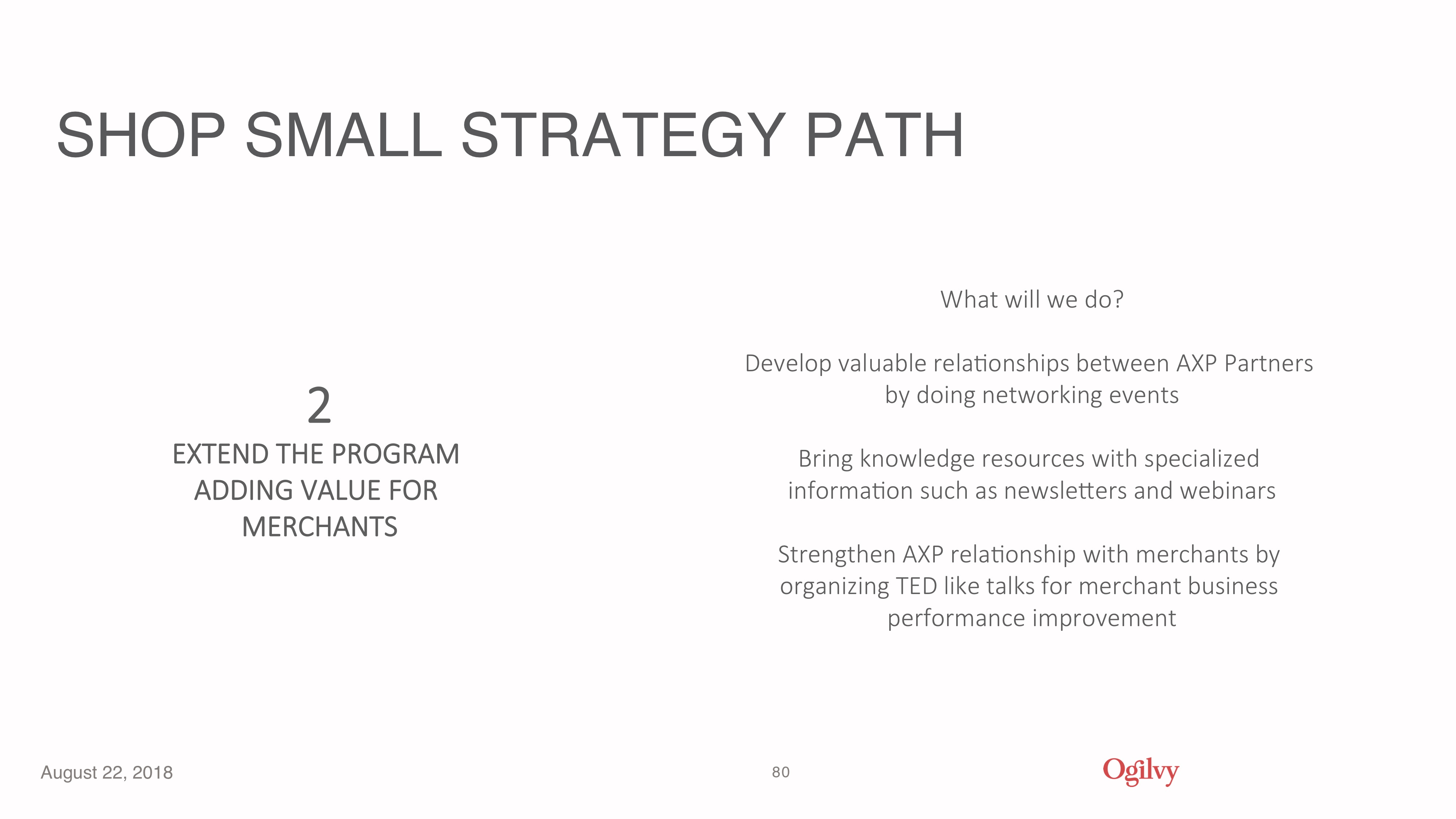 SHOP SMALL STRATEGY PATH

2

EXTEND THE PROGRAM ADDING VALUE FOR MERCHANTS

What will we do?

Develop valuable relationships between AXP Partners by doing networking events

Bring knowledge resources with specialized information such as newsletters and webinars

Strengthen AXP relationship with merchants by organizing TED like talks for merchant business performance improvement

August 22, 2018

80

Ogilvy